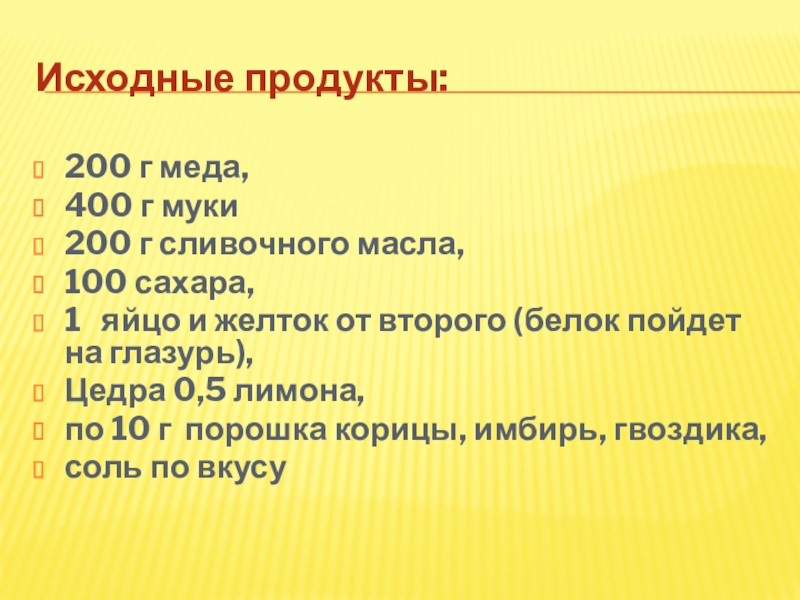 Исходные продукты:

200 г меда,
400 г муки
200 г сливочного масла,
100 сахара,
1 яйцо и желток от второго (белок пойдет на глазурь),
Цедра 0,5 лимона,
по 10 г порошка корицы, имбирь, гвоздика,
соль по вкусу